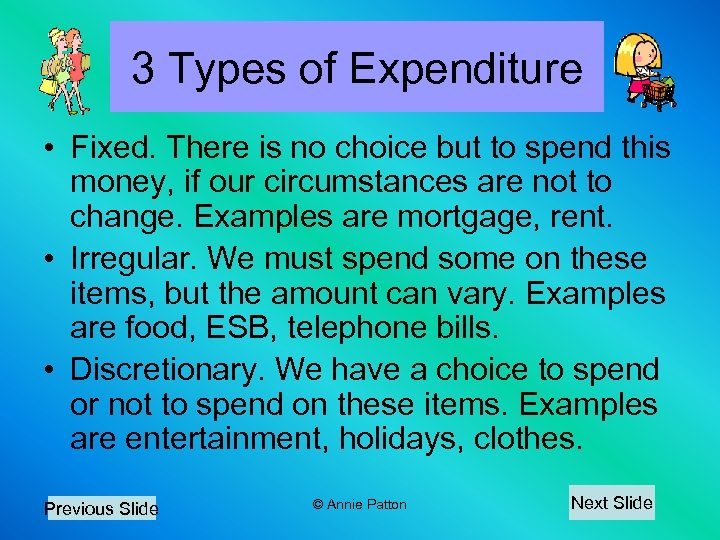 3 Types of Expenditure

• Fixed. There is no choice but to spend this money, if our circumstances are not to change. Examples are mortgage, rent.

• Irregular. We must spend some on these items, but the amount can vary. Examples are food, ESB, telephone bills.

• Discretionary. We have a choice to spend or not to spend on these items. Examples are entertainment, holidays, clothes.

Previous Slide

© Annie Patton

Next Slide